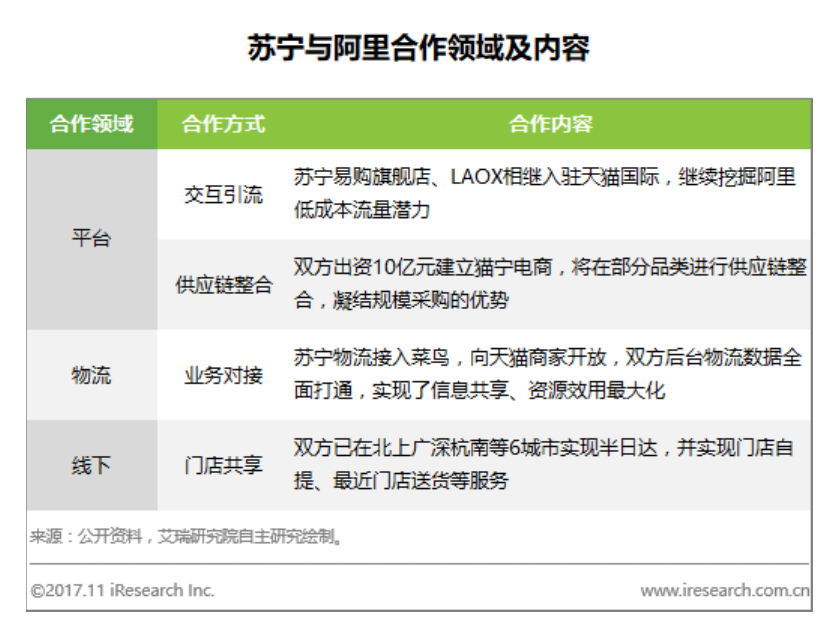 苏宁与阿里合作领域及内容

| 合作领域 | 合作方式 | 合作内容 |
|---|---|---|
| 平台 | 交互引流 | 苏宁易购旗舰店、LAOX相继入驻天猫国际，继续挖掘阿里低成本流量潜力 |
| 平台 | 供应链整合 | 双方出资10亿元建立猫宁电商，将在部分品类进行供应链整合，凝结规模采购的优势 |
| 物流 | 业务对接 | 苏宁物流接入菜鸟，向天猫商家开放，双方后台物流数据全面打通，实现了信息共享、资源效用最大化 |
| 线下 | 门店共享 | 双方已在北上广深杭南等6城市实现半日达，并实现门店自提、最近门店送货等服务 |

来源：公开资料，艾瑞研究院自主研究绘制。

©2017.11 iResearch Inc.

www.iresearch.com.cn